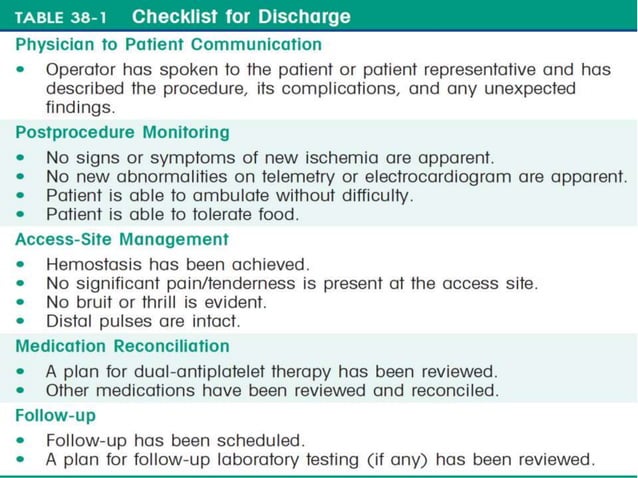 TABLE 38-1 Checklist for Discharge

Physician to Patient Communication

• Operator has spoken to the patient or patient representative and has described the procedure, its complications, and any unexpected findings.

Postprocedure Monitoring

• No signs or symptoms of new ischemia are apparent.
• No new abnormalities on telemetry or electrocardiogram are apparent.
• Patient is able to ambulate without difficulty.
• Patient is able to tolerate food.

Access-Site Management

• Hemostasis has been achieved.
• No significant pain/tenderness is present at the access site.
• No bruit or thrill is evident.
• Distal pulses are intact.

Medication Reconciliation

• A plan for dual-antiplatelet therapy has been reviewed.
• Other medications have been reviewed and reconciled.

Follow-up

• Follow-up has been scheduled.
• A plan for follow-up laboratory testing (if any) has been reviewed.